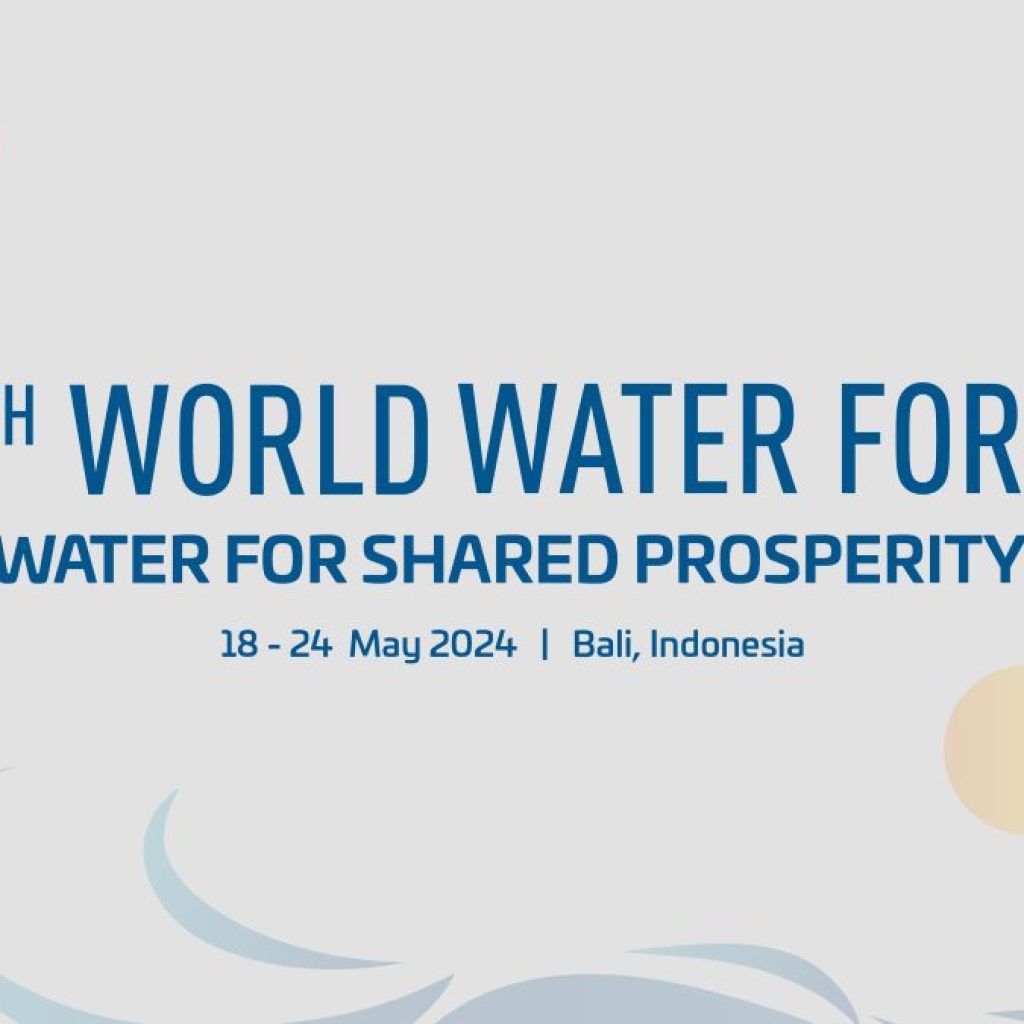 H WORLD WATER FOR
WATER FOR SHARED PROSPERITY
18 - 24 May 2024 | Bali, Indonesia